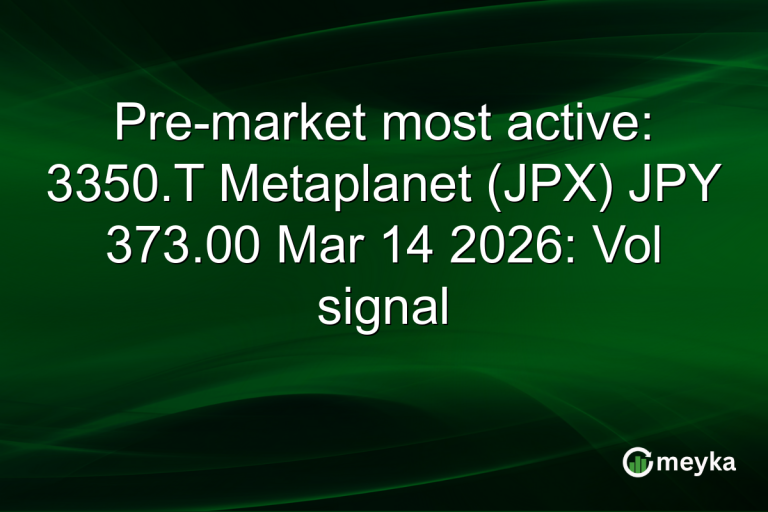 Pre-market most active: 3350.T Metaplanet (JPX) JPY 373.00 Mar 14 2026: Vol signal

meyka